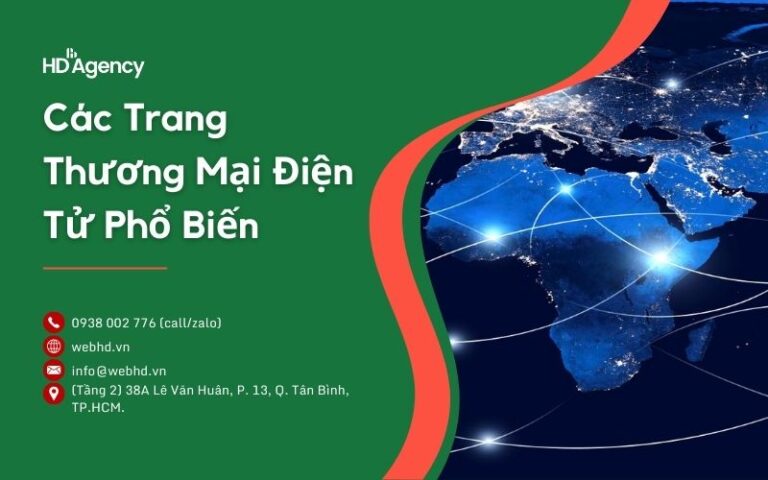 HD Agency

Các Trang Thương Mại Điện Tử Phổ Biến

0938 002 776 (call/zalo)

webhd.vn

info@webhd.vn

(Tầng 2) 38A Lê Văn Huân, P. 13, Q. Tân Bình, TP.HCM.